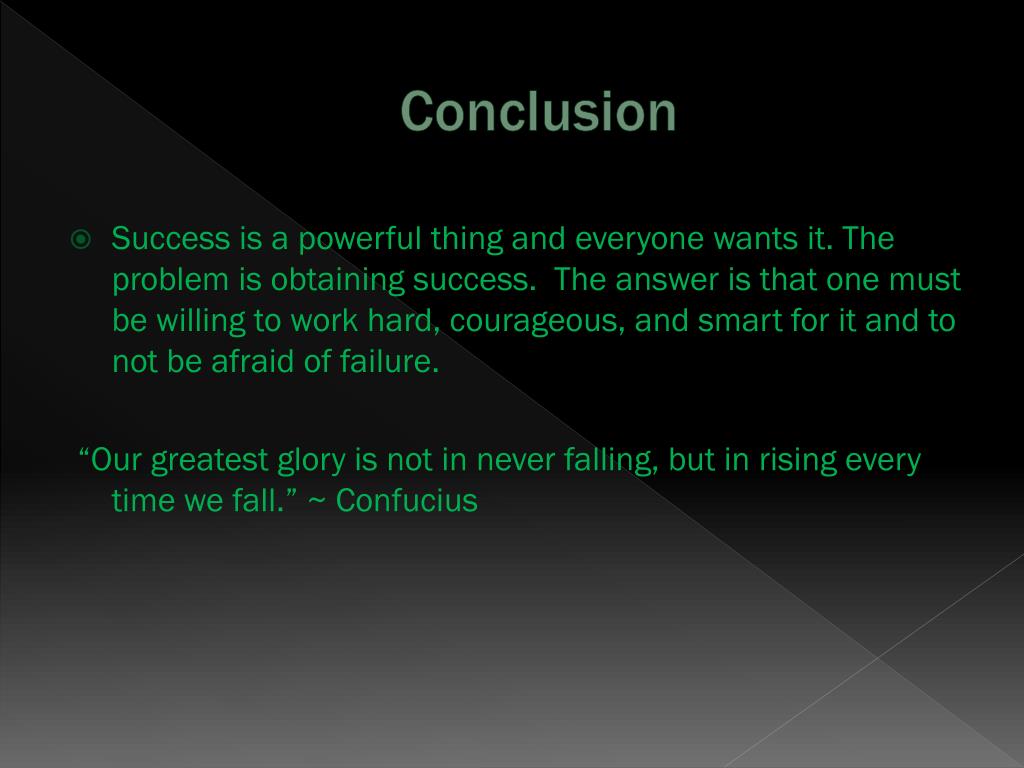 Conclusion

Success is a powerful thing and everyone wants it. The problem is obtaining success. The answer is that one must be willing to work hard, courageous, and smart for it and to not be afraid of failure.

“Our greatest glory is not in never falling, but in rising every time we fall.” ~ Confucius